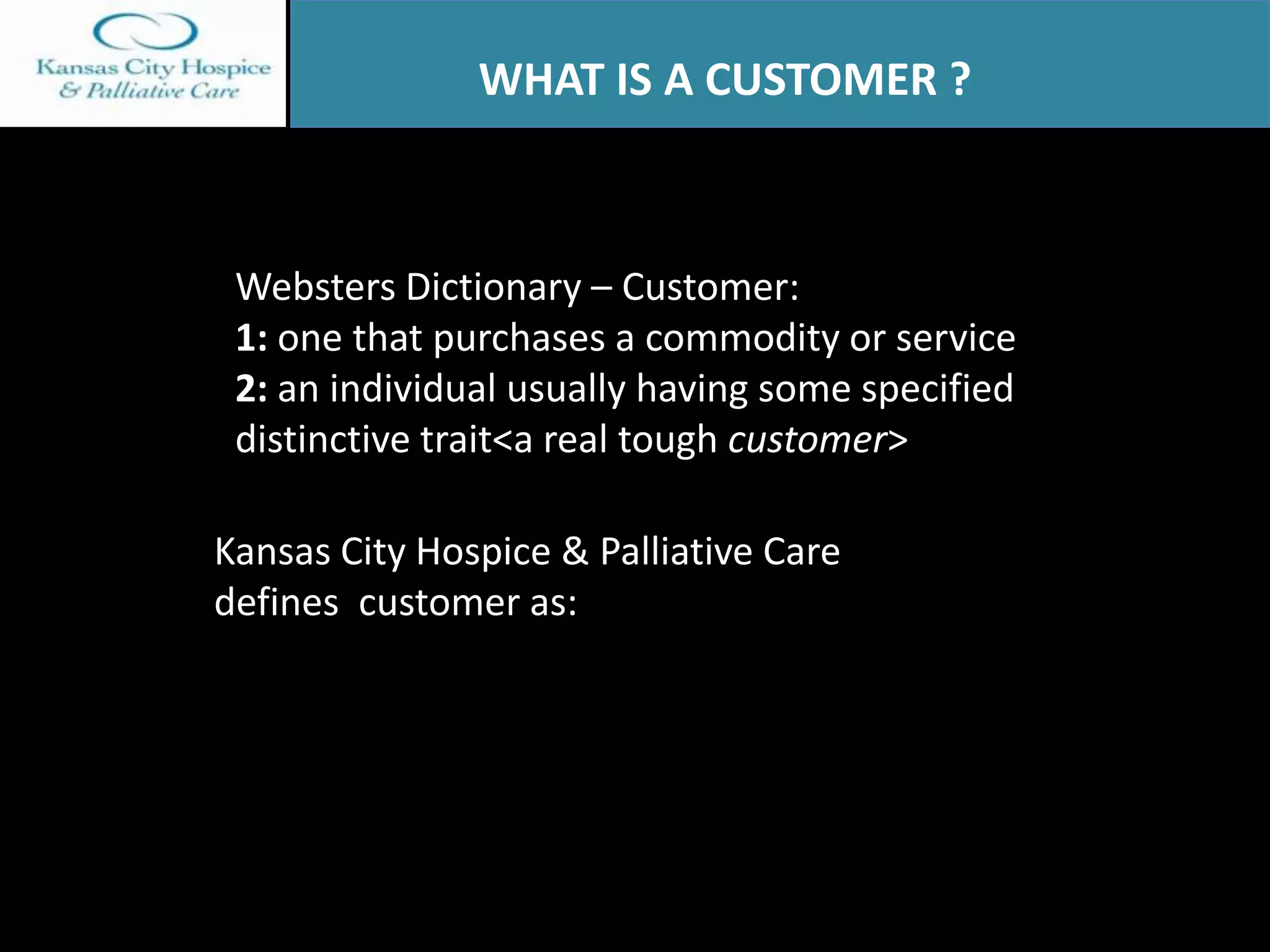 Kansas City Hospice
& Palliative Care

WHAT IS A CUSTOMER ?

Websters Dictionary – Customer:
1: one that purchases a commodity or service
2: an individual usually having some specified distinctive trait<a real tough customer>

Kansas City Hospice & Palliative Care defines customer as: